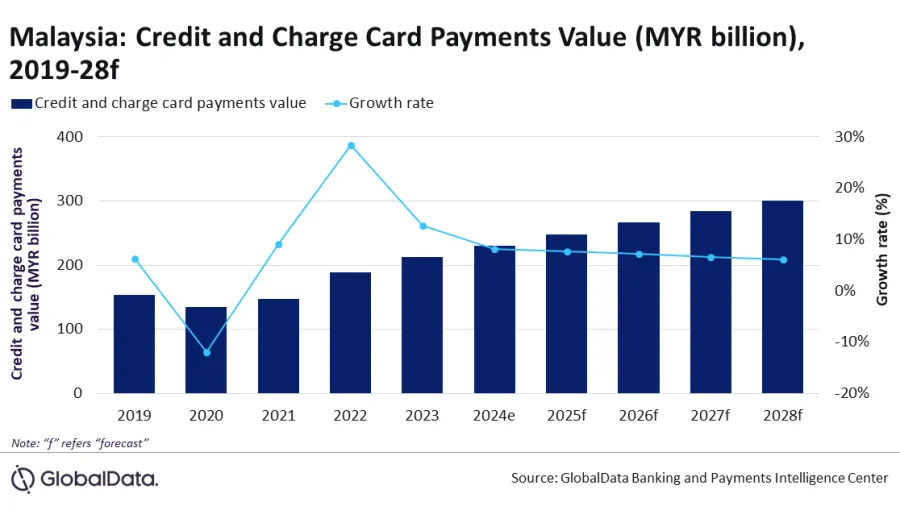 Malaysia: Credit and Charge Card Payments Value (MYR billion), 2019-28f

Credit and charge card payments value
Growth rate

Credit and charge card payments value (MYR billion)

400
300
200
100
0

30%
20%
10%
0%
-10%
-20%

Growth rate (%)

2019
2020
2021
2022
2023
2024e
2025f
2026f
2027f
2028f

Note: "f" refers "forecast"

GlobalData.

Source: GlobalData Banking and Payments Intelligence Center